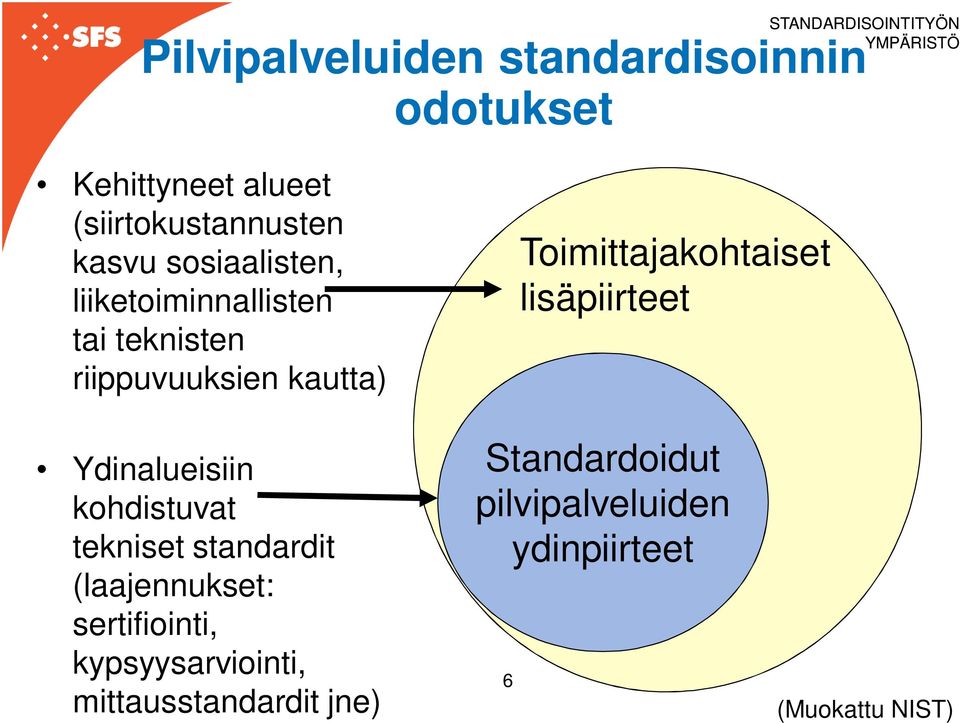 SFS

STANDARDISOINTITYÖN YMPÄRISTÖ

Pilvipalveluiden standardisoinnin odotukset

• Kehittyneet alueet (siirtokustannusten kasvu sosiaalisten, liiketoiminnallisten tai teknisten riippuvuuksien kautta)

• Ydinalueisiin kohdistuvat tekniset standardit (laajennukset: sertifiointi, kypsyysarviointi, mittausstandardit jne)

Toimittajakohtaiset lisäpiirteet

Standardoidut pilvipalveluiden ydinpiirteet

6

(Muokattu NIST)